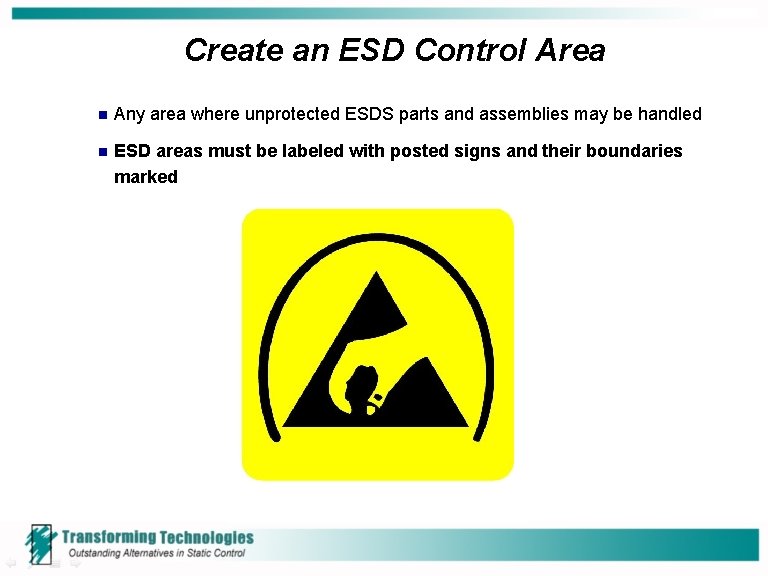 Create an ESD Control Area

Any area where unprotected ESDS parts and assemblies may be handled

ESD areas must be labeled with posted signs and their boundaries marked

Transforming Technologies
Outstanding Alternatives in Static Control